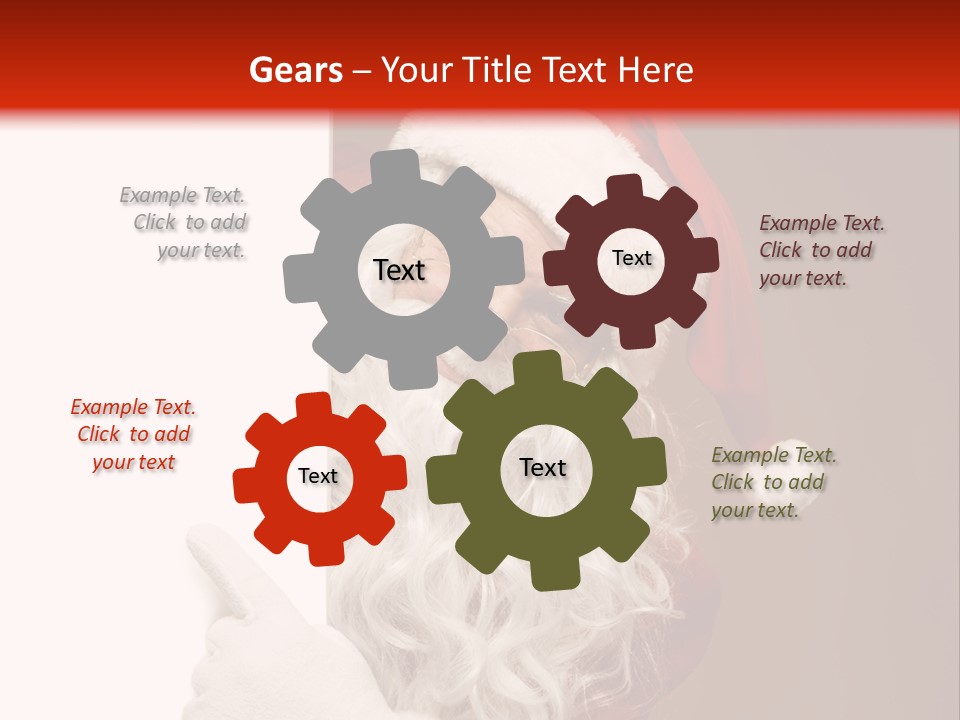 Gears – Your Title Text Here

Example Text. Click to add your text.

Text

Text

Example Text. Click to add your text.

Example Text. Click to add your text

Text

Text

Example Text. Click to add your text.